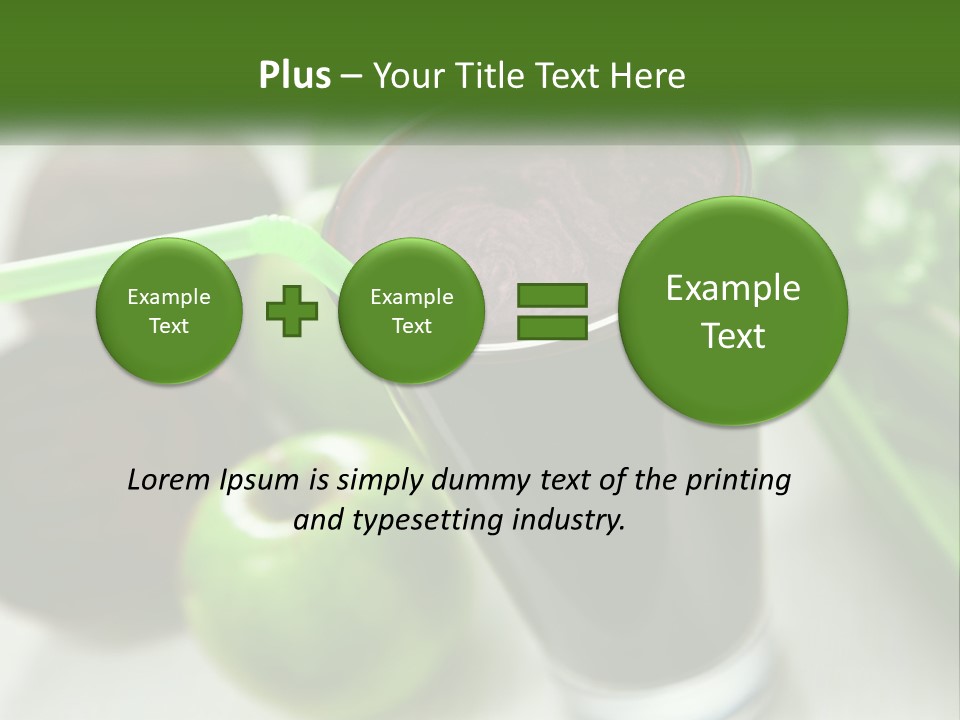 Plus – Your Title Text Here

Example Text

Example Text

Example Text

Lorem Ipsum is simply dummy text of the printing and typesetting industry.